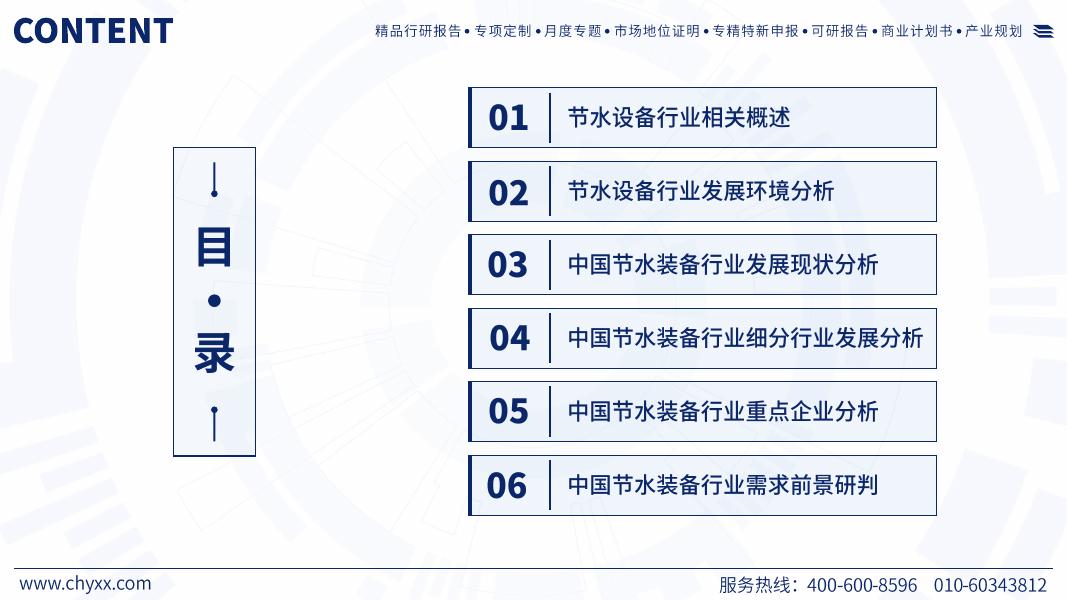 CONTENT

精品行研报告 • 专项定制 • 月度专题 • 市场地位证明 • 专精特新申报 • 可研报告 • 商业计划书 • 产业规划

目 • 录

01 节水设备行业相关概述

02 节水设备行业发展环境分析

03 中国节水装备行业发展现状分析

04 中国节水装备行业细分行业发展分析

05 中国节水装备行业重点企业分析

06 中国节水装备行业需求前景研判

www.chyxx.com

服务热线：400-600-8596 010-60343812